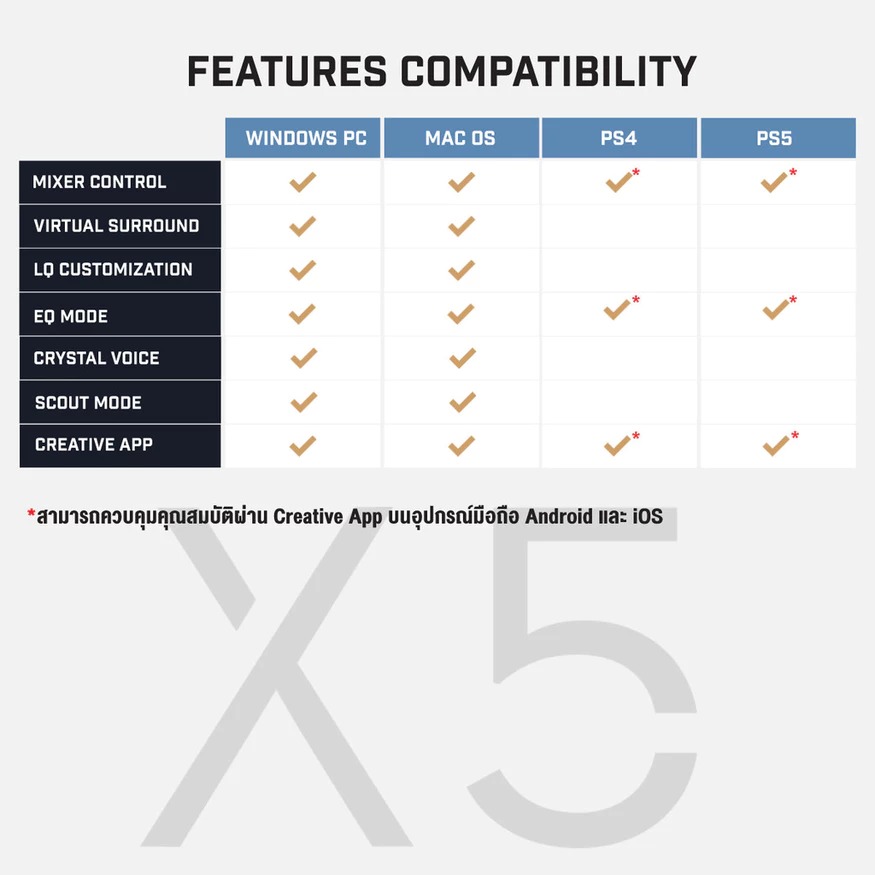 FEATURES COMPATIBILITY

| | WINDOWS PC | MAC OS | PS4 | PS5 |
|---|---|---|---|---|
| MIXER CONTROL | ✓ | ✓ | ✓* | ✓* |
| VIRTUAL SURROUND | ✓ | ✓ | | |
| LQ CUSTOMIZATION | ✓ | ✓ | | |
| EQ MODE | ✓ | ✓ | ✓* | ✓* |
| CRYSTAL VOICE | ✓ | ✓ | | |
| SCOUT MODE | ✓ | ✓ | | |
| CREATIVE APP | ✓ | ✓ | ✓* | ✓* |

*สามารถควบคุมคุณสมบัติผ่าน Creative App บนอุปกรณ์มือถือ Android และ iOS

X5